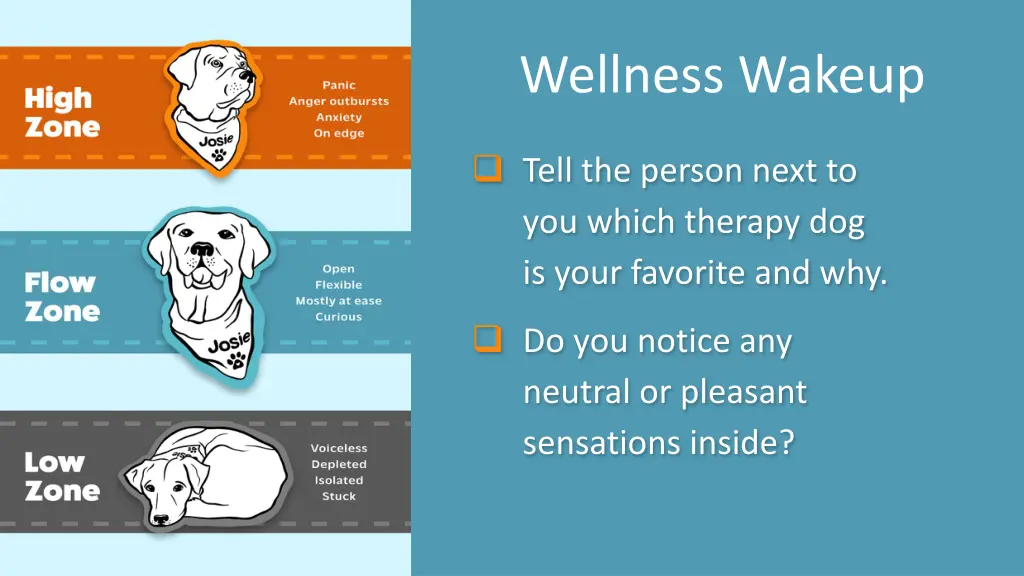 High Zone

Josie

Panic
Anger outbursts
Anxiety
On edge

Flow Zone

Josie

Open
Flexible
Mostly at ease
Curious

Low Zone

Voiceless
Depleted
Isolated
Stuck

Wellness Wakeup

Tell the person next to you which therapy dog is your favorite and why.

Do you notice any neutral or pleasant sensations inside?